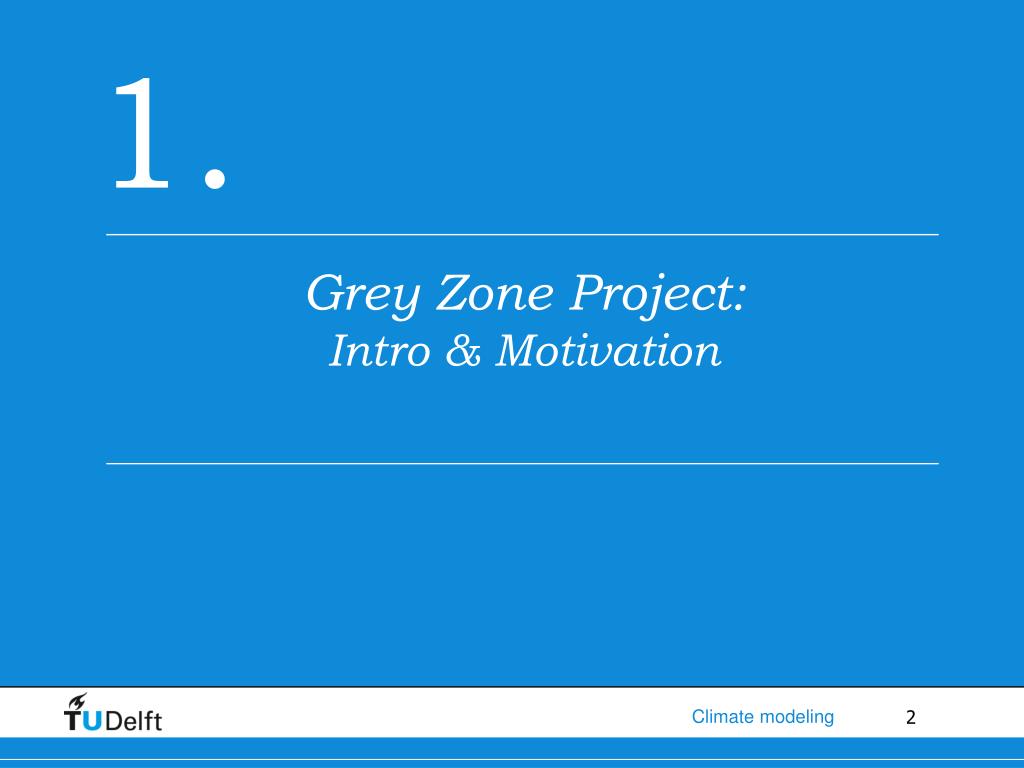 1.

Grey Zone Project:
Intro & Motivation

TUDelft

Climate modeling

2